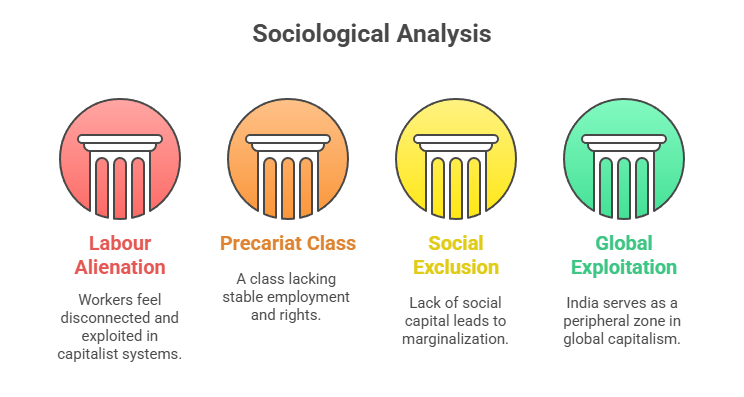 Sociological Analysis

Labour Alienation

Workers feel disconnected and exploited in capitalist systems.

Precariat Class

A class lacking stable employment and rights.

Social Exclusion

Lack of social capital leads to marginalization.

Global Exploitation

India serves as a peripheral zone in global capitalism.